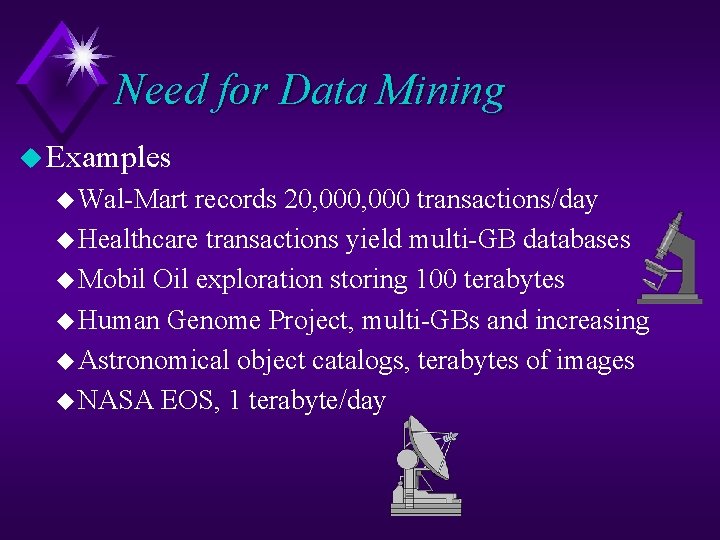 Need for Data Mining

Examples

Wal-Mart records 20,000,000 transactions/day

Healthcare transactions yield multi-GB databases

Mobil Oil exploration storing 100 terabytes

Human Genome Project, multi-GBs and increasing

Astronomical object catalogs, terabytes of images

NASA EOS, 1 terabyte/day